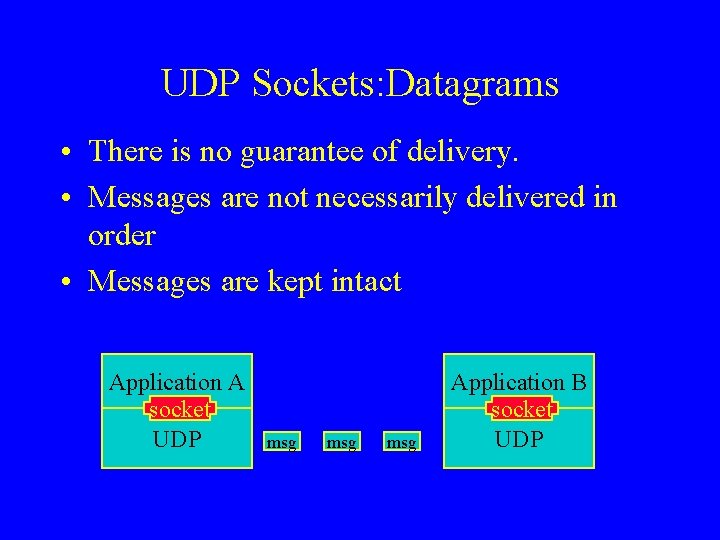 UDP Sockets:Datagrams

• There is no guarantee of delivery.
• Messages are not necessarily delivered in order
• Messages are kept intact

Application A
socket
UDP

msg msg msg

Application B
socket
UDP